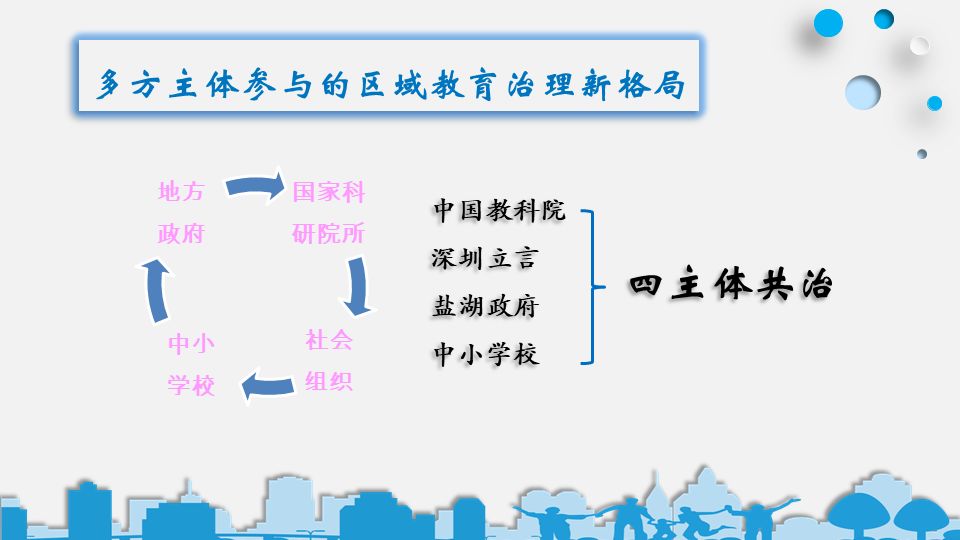 多方主体参与的区域教育治理新格局

地方政府

国家科研院所

社会组织

中小学校

中国教科院
深圳立言
盐湖政府
中小学校

四主体共治